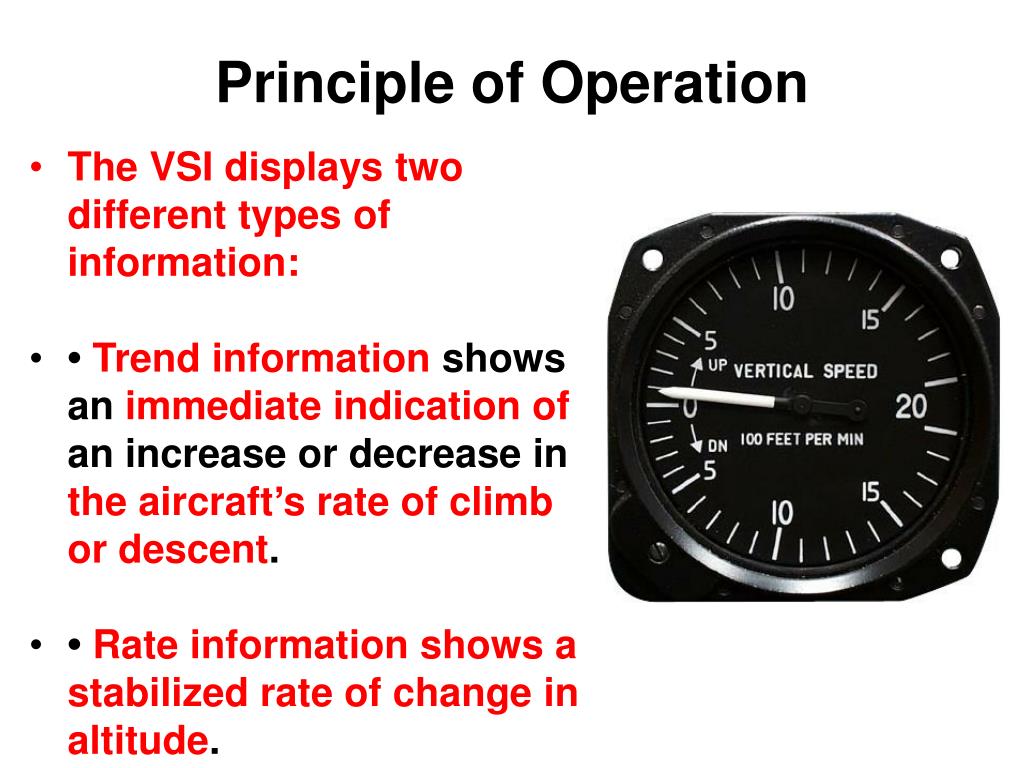 Principle of Operation

• The VSI displays two different types of information:

• • Trend information shows an immediate indication of an increase or decrease in the aircraft's rate of climb or descent.

• • Rate information shows a stabilized rate of change in altitude.

10
15
5
UP
VERTICAL SPEED
0
20
DN
100 FEET PER MIN
5
15
10